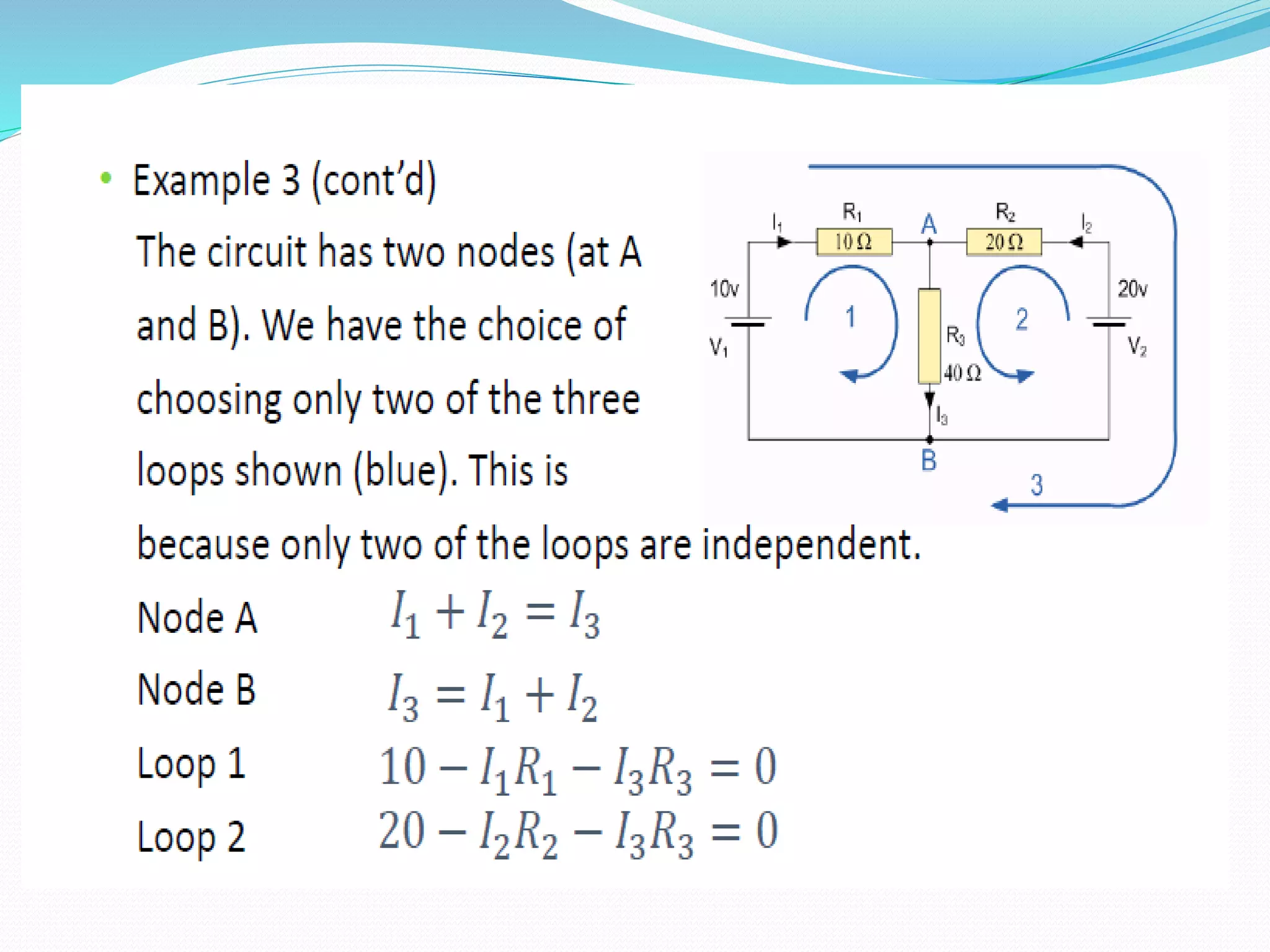 • Example 3 (cont'd)

The circuit has two nodes (at A and B). We have the choice of choosing only two of the three loops shown (blue). This is because only two of the loops are independent.

$I_1$ $R_1$ $10\,\Omega$ A $R_2$ $20\,\Omega$ $I_2$ 10v $V_1$ 1 $R_3$ $40\,\Omega$ 2 20v $V_2$ $I_3$ B 3

Node A $I_1 + I_2 = I_3$

Node B $I_3 = I_1 + I_2$

Loop 1 $10 - I_1R_1 - I_3R_3 = 0$

Loop 2 $20 - I_2R_2 - I_3R_3 = 0$